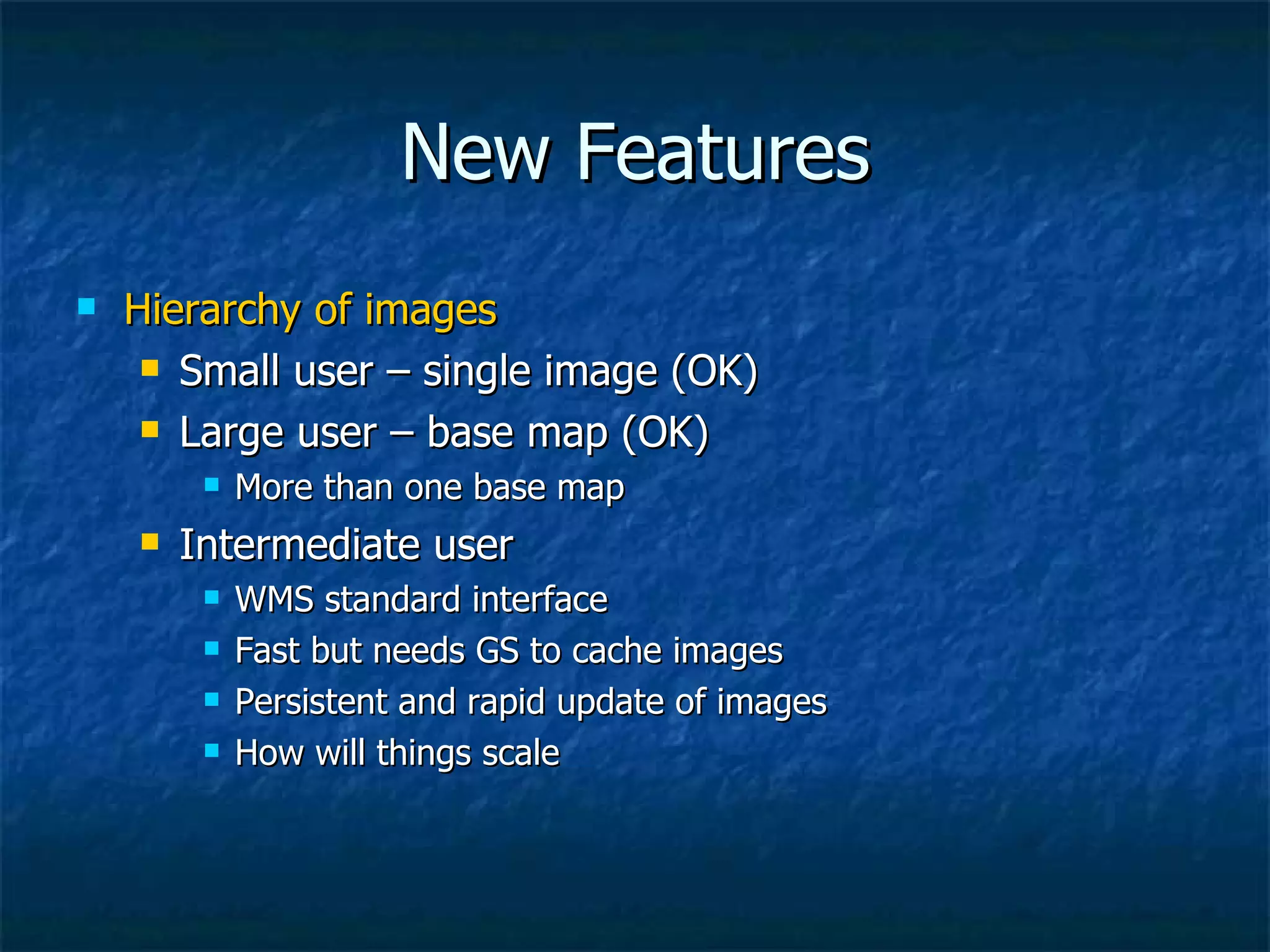 New Features

Hierarchy of images
Small user – single image (OK)
Large user – base map (OK)
More than one base map
Intermediate user
WMS standard interface
Fast but needs GS to cache images
Persistent and rapid update of images
How will things scale